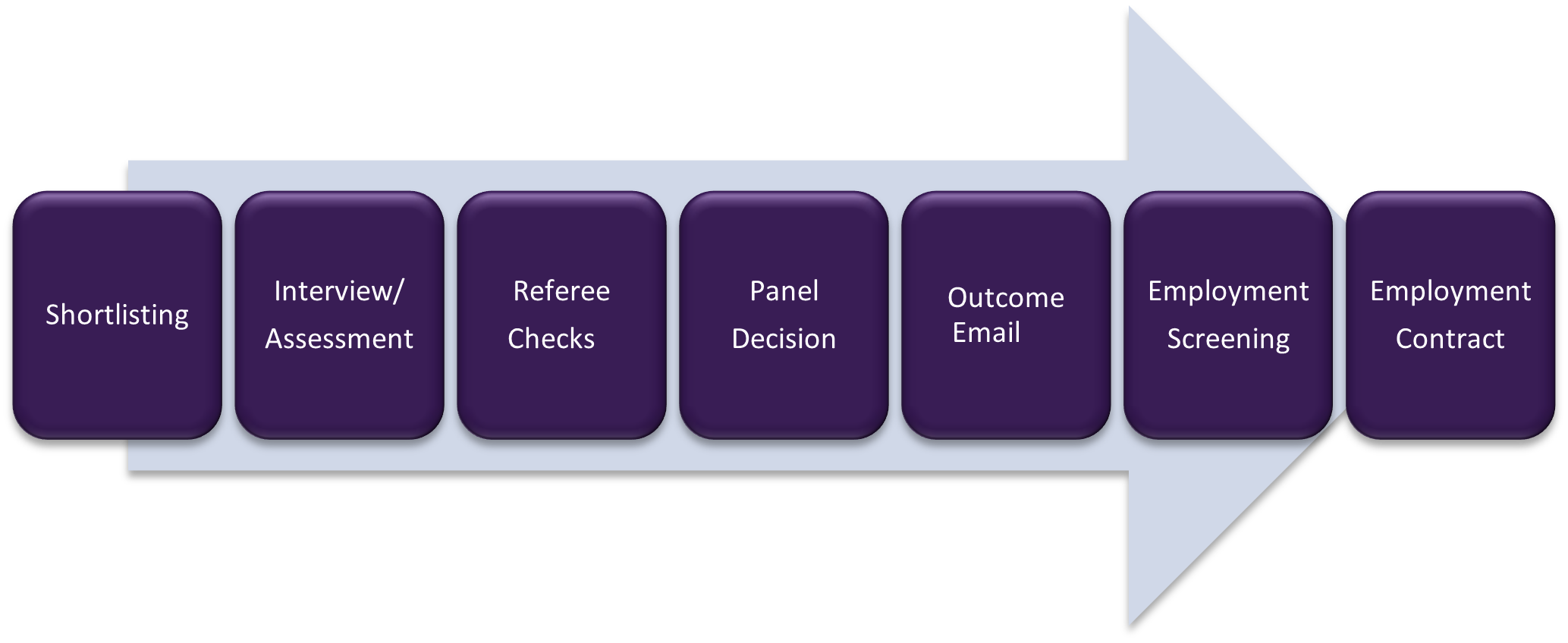 Shortlisting

Interview/ Assessment

Referee Checks

Panel Decision

Outcome Email

Employment Screening

Employment Contract